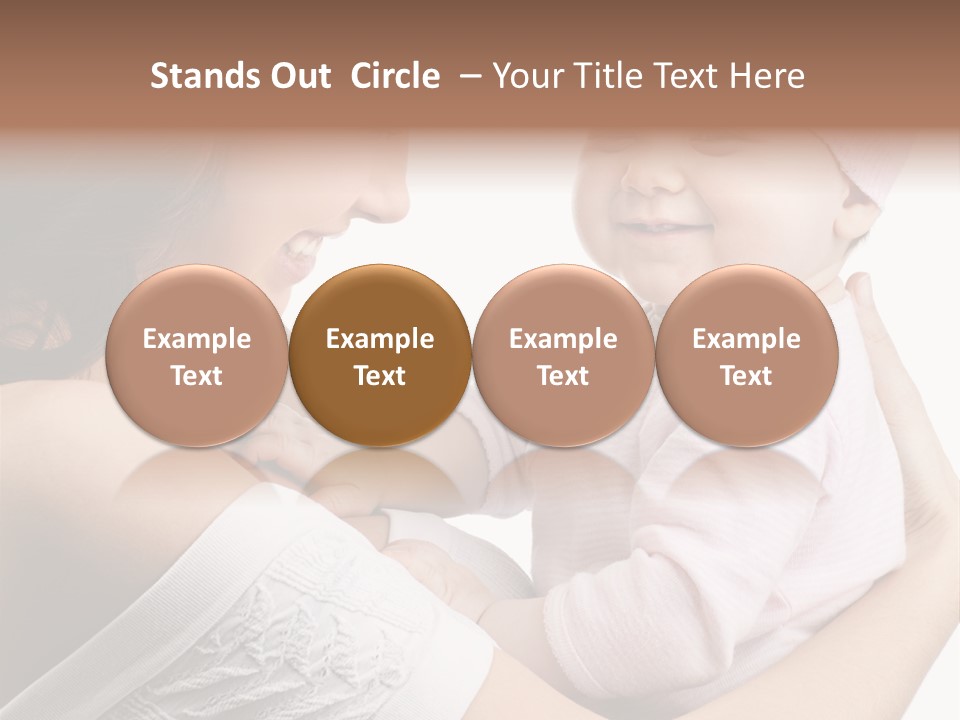 Stands Out Circle – Your Title Text Here

Example Text

Example Text

Example Text

Example Text